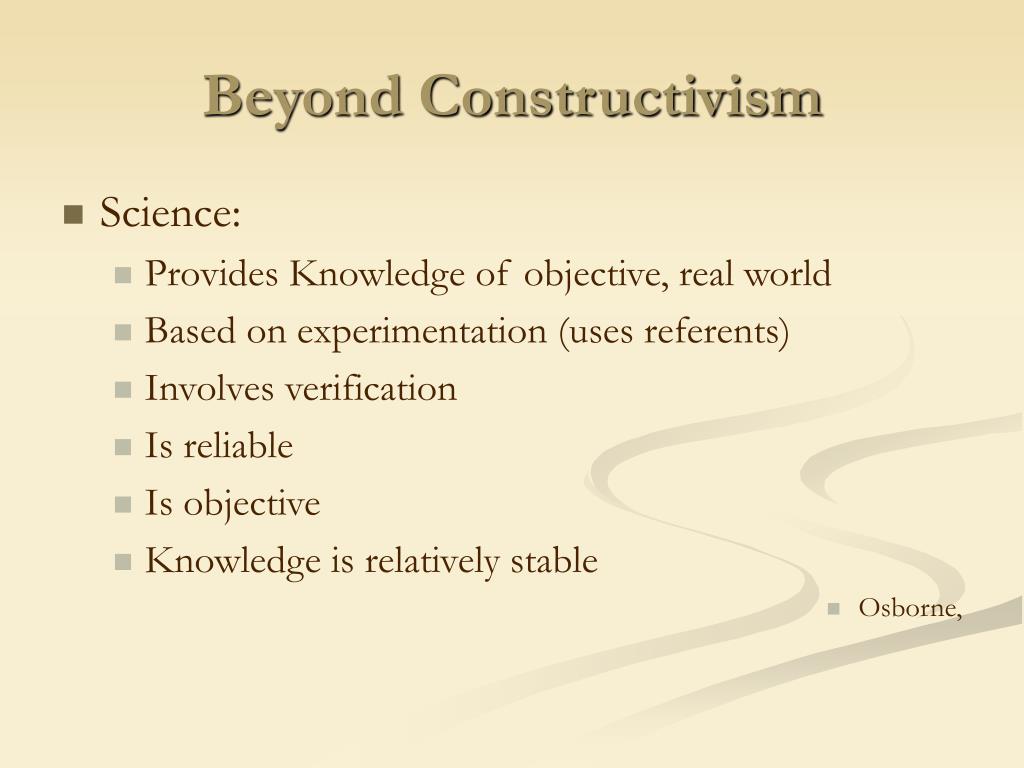 Beyond Constructivism

Science:

Provides Knowledge of objective, real world

Based on experimentation (uses referents)

Involves verification

Is reliable

Is objective

Knowledge is relatively stable

Osborne,